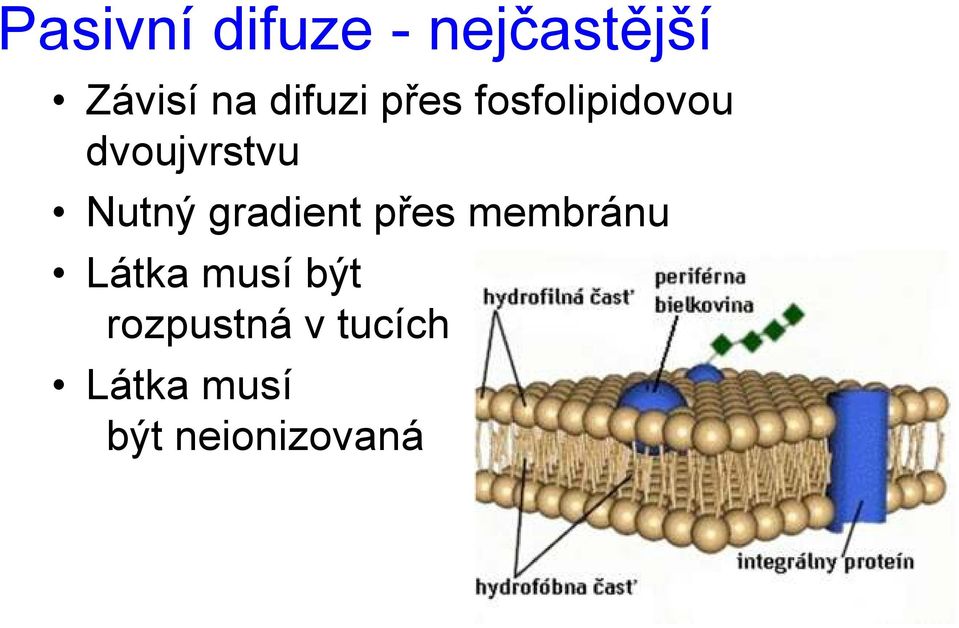 Pasivní difuze - nejčastější

• Závisí na difuzi přes fosfolipidovou dvoujvrstvu

• Nutný gradient přes membránu

• Látka musí být rozpustná v tucích

• Látka musí být neionizovaná

hydrofilná časť

periférna bielkovina

integrálny proteín

hydrofóbna časť